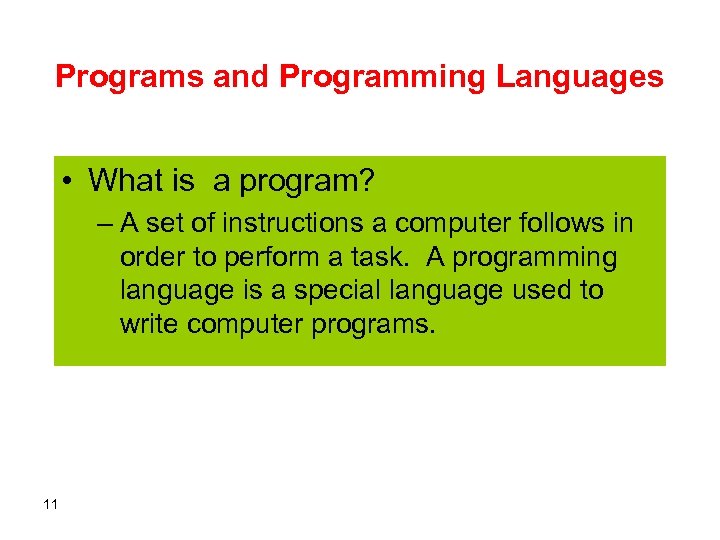 Programs and Programming Languages

• What is a program?
– A set of instructions a computer follows in order to perform a task. A programming language is a special language used to write computer programs.

11